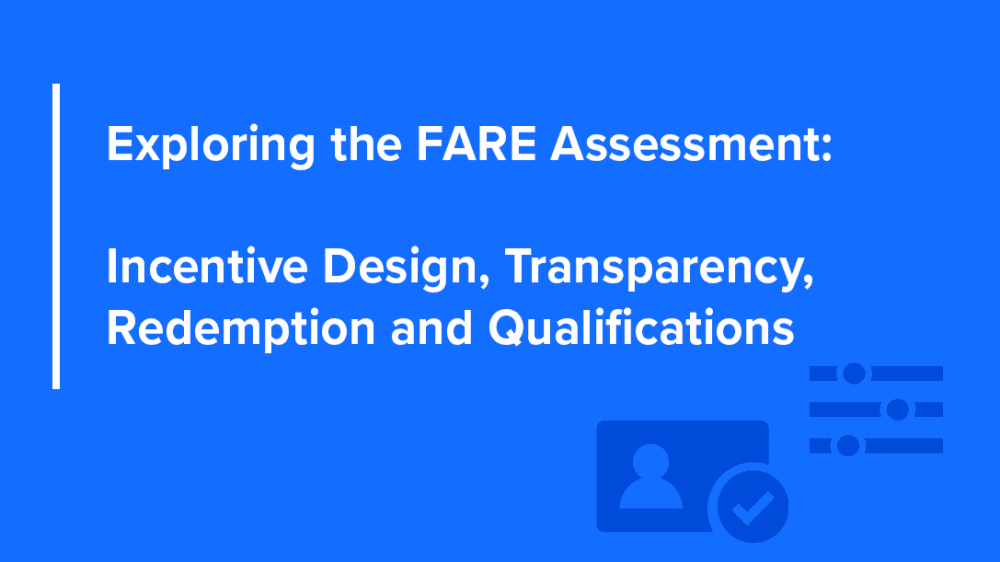 Exploring the FARE Assessment:

Incentive Design, Transparency, Redemption and Qualifications